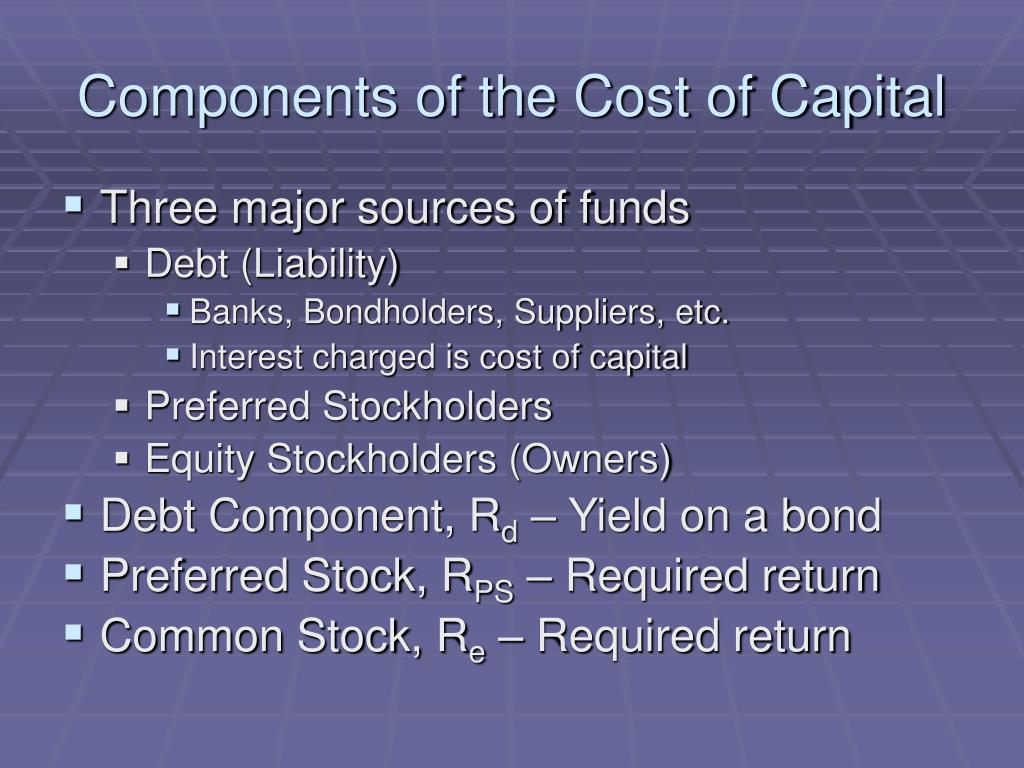 Components of the Cost of Capital

- Three major sources of funds
  - Debt (Liability)
    - Banks, Bondholders, Suppliers, etc.
    - Interest charged is cost of capital
  - Preferred Stockholders
  - Equity Stockholders (Owners)
- Debt Component, $R_d$ – Yield on a bond
- Preferred Stock, $R_{PS}$ – Required return
- Common Stock, $R_e$ – Required return